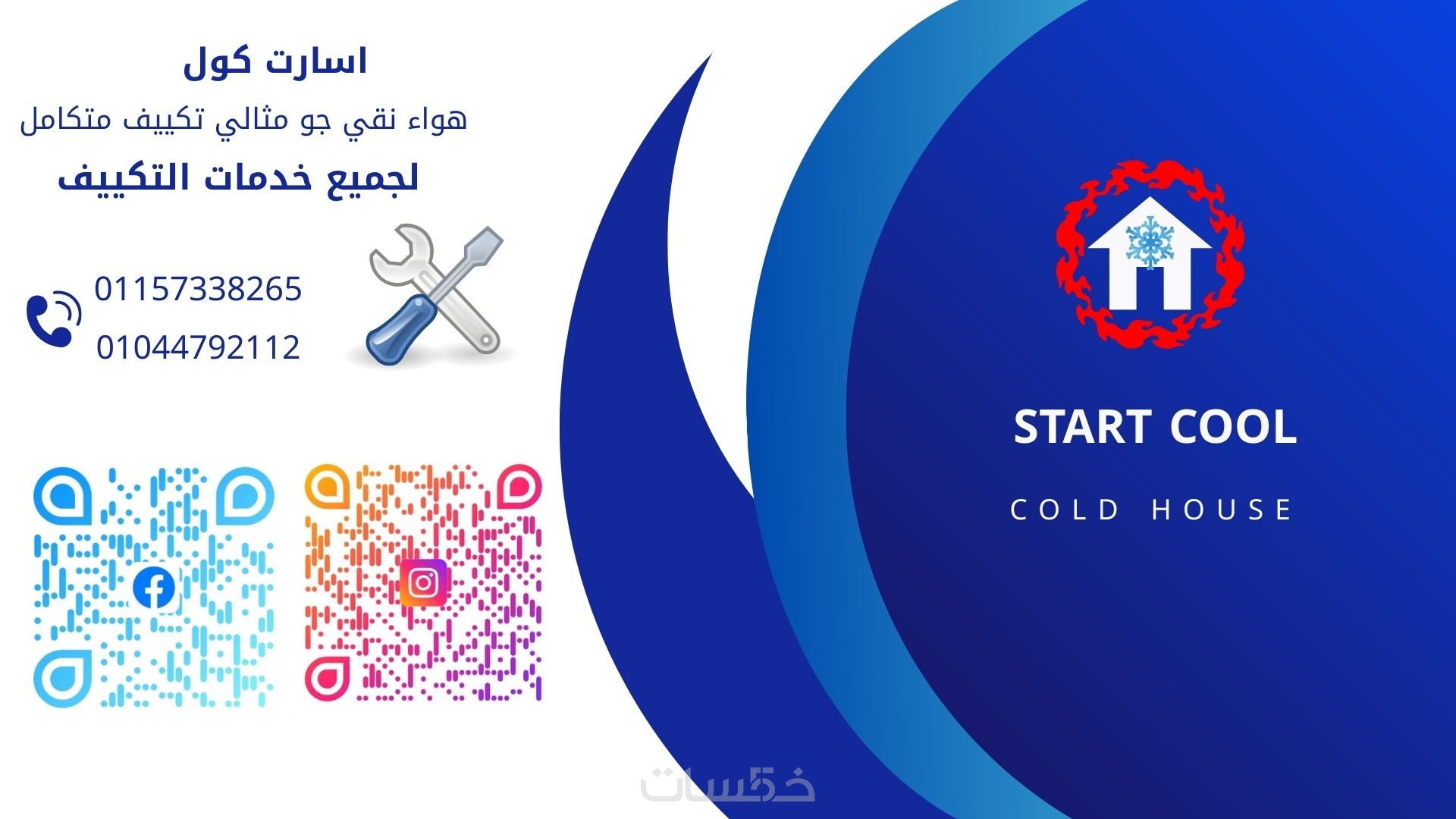 اسارت كول
هواء نقي جو مثالي تكييف متكامل
لجميع خدمات التكييف

01157338265
01044792112

START COOL
COLD HOUSE

خمسات